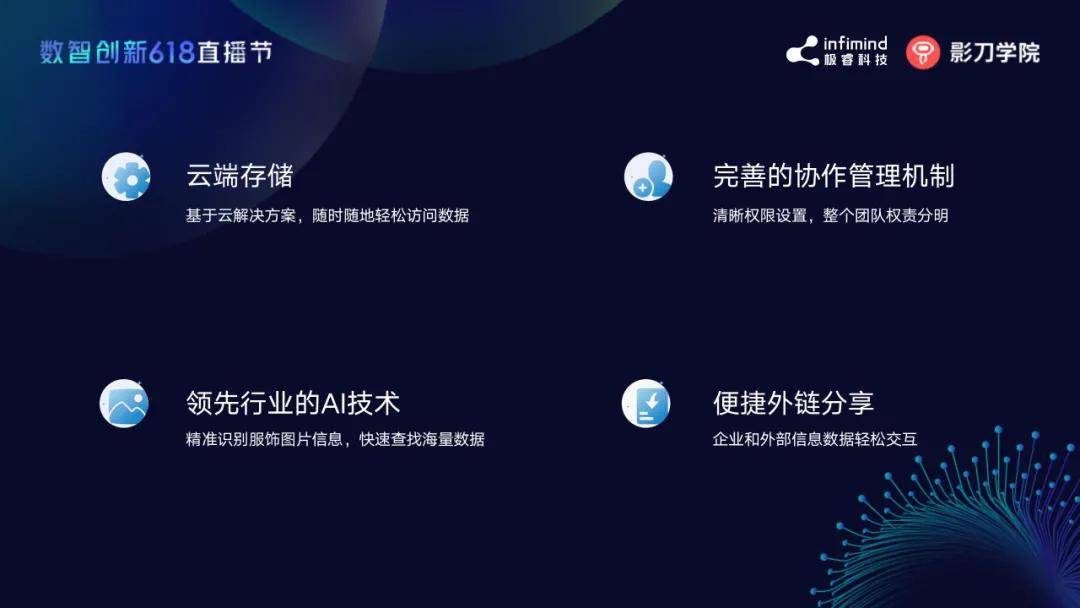 数智创新618直播节

infimind 极睿科技 影刀学院

云端存储

基于云解决方案，随时随地轻松访问数据

完善的协作管理机制

清晰权限设置，整个团队权责分明

领先行业的AI技术

精准识别服饰图片信息，快速查找海量数据

便捷外链分享

企业和外部信息数据轻松交互